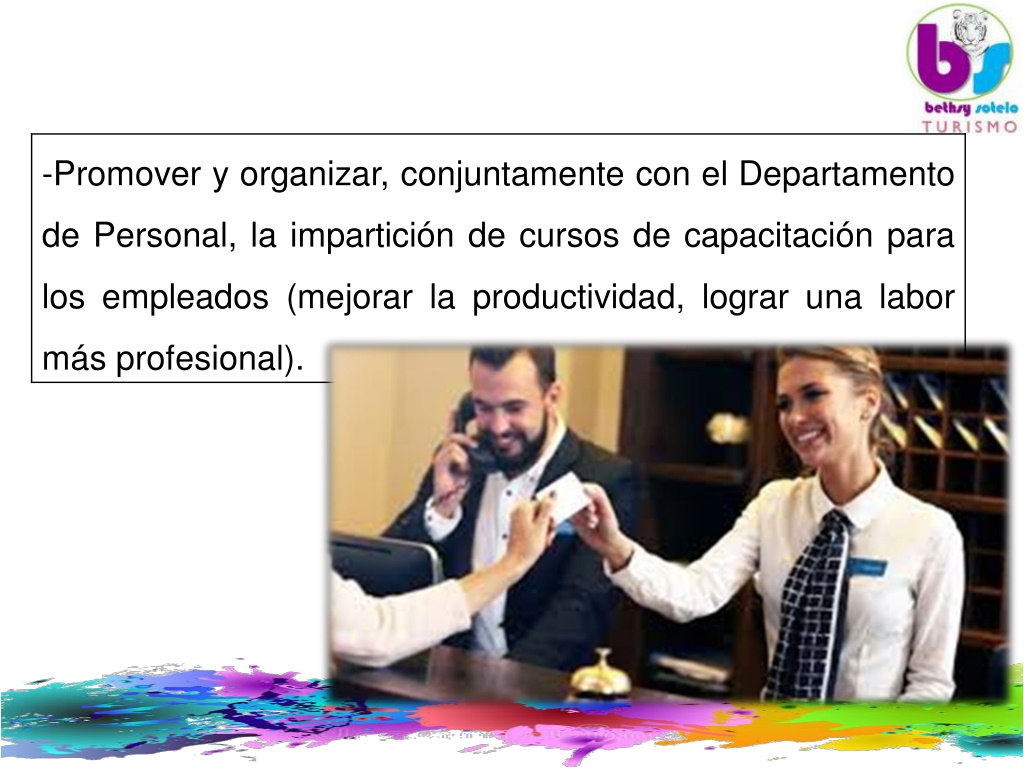 bs
bethsy sotelo
TURISMO

-Promover y organizar, conjuntamente con el Departamento de Personal, la impartición de cursos de capacitación para los empleados (mejorar la productividad, lograr una labor más profesional).